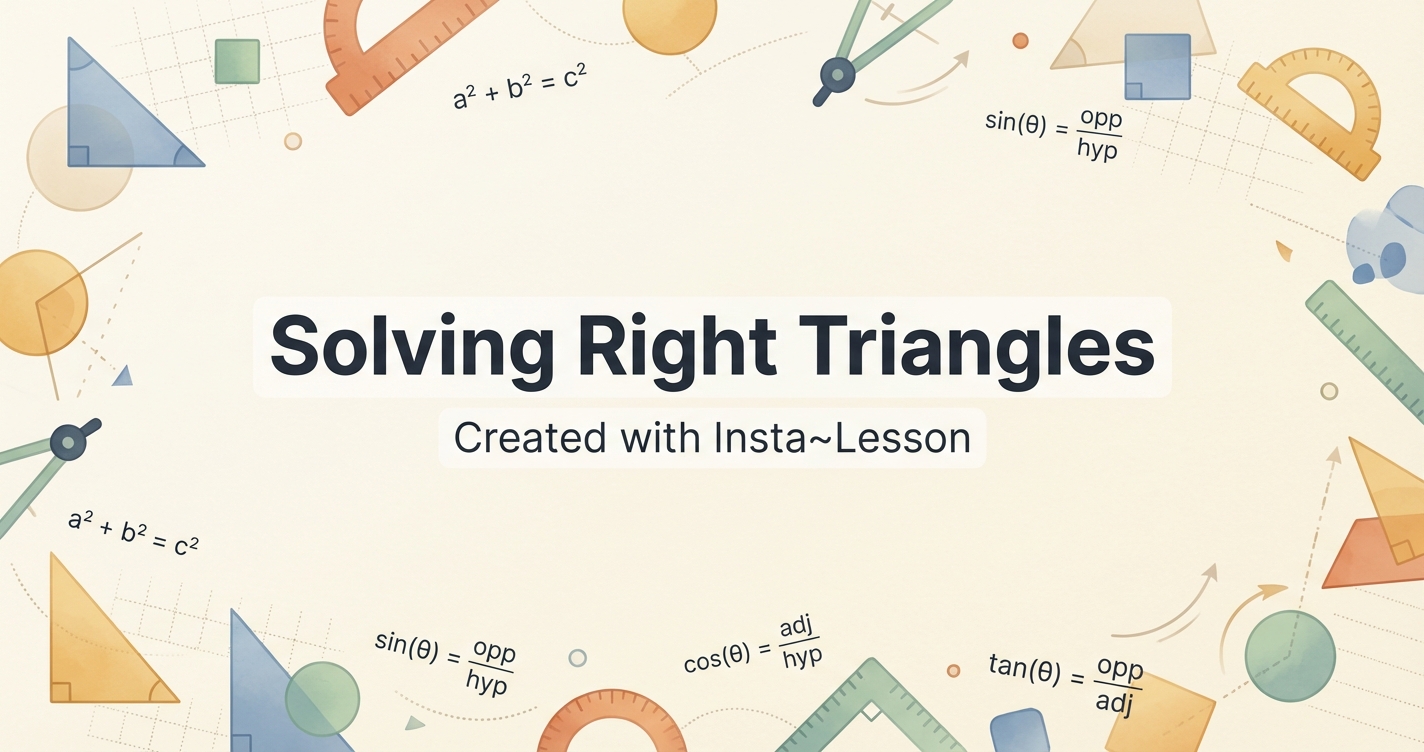 $a^2 + b^2 = c^2$

$\sin(\theta) = \frac{opp}{hyp}$

Solving Right Triangles

Created with Insta~Lesson

$a^2 + b^2 = c^2$

$\sin(\theta) = \frac{opp}{hyp}$

$\cos(\theta) = \frac{adj}{hyp}$

$\tan(\theta) = \frac{opp}{adj}$